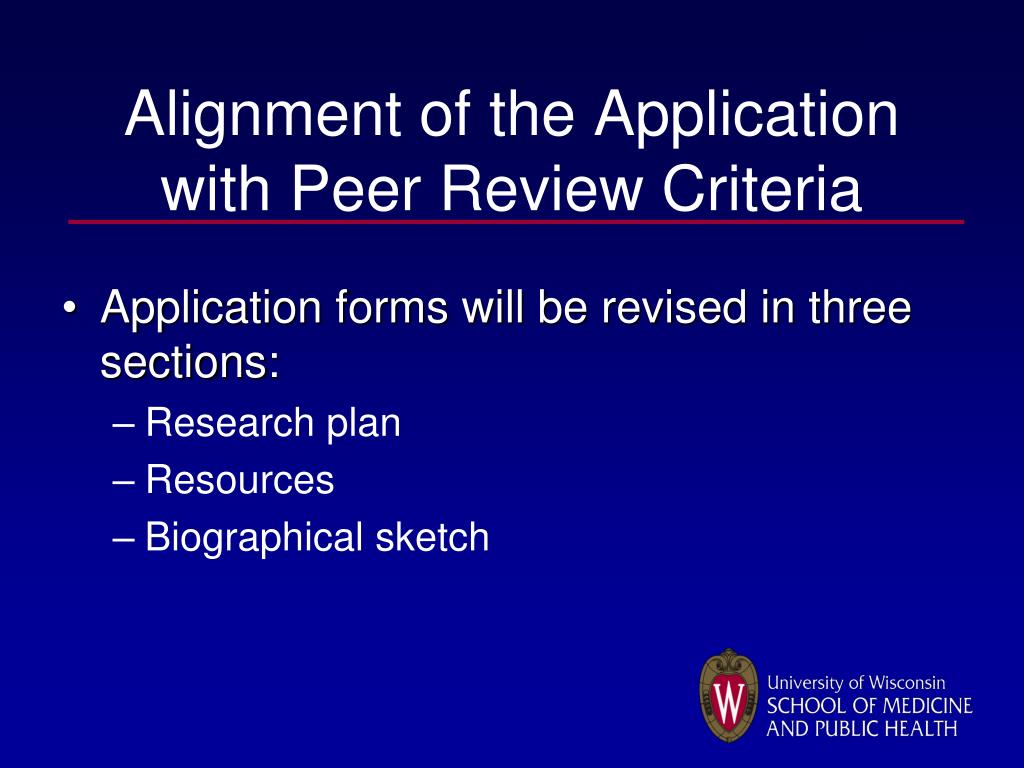 Alignment of the Application with Peer Review Criteria

• Application forms will be revised in three sections:
– Research plan
– Resources
– Biographical sketch

W

University of Wisconsin
SCHOOL OF MEDICINE AND PUBLIC HEALTH